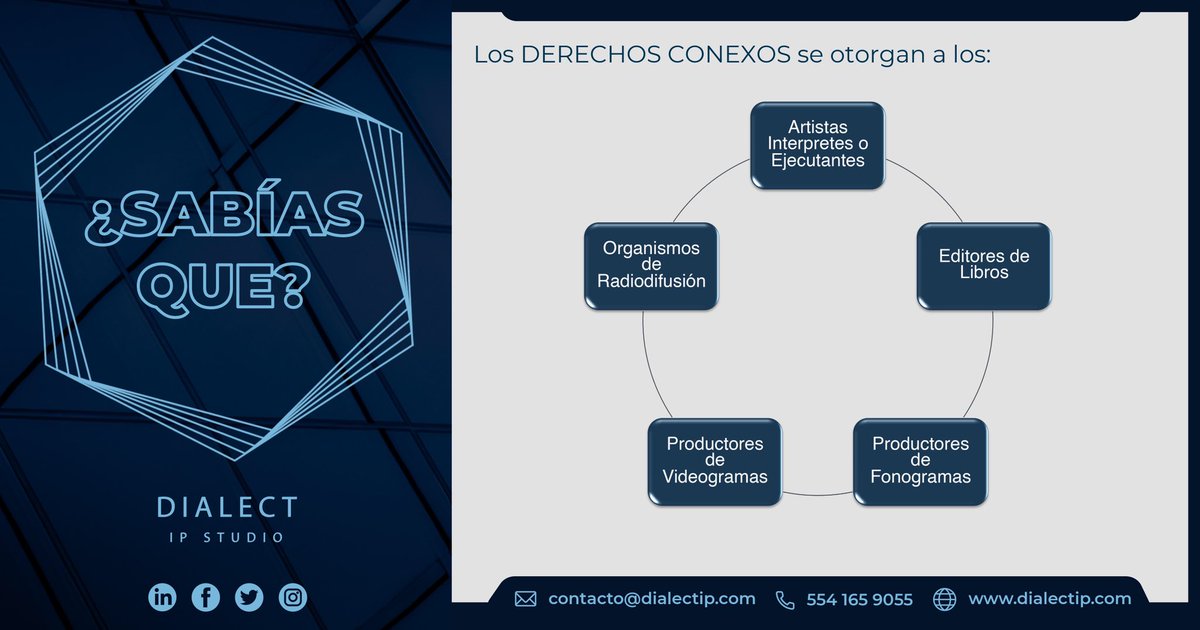 ¿SABÍAS QUE?

DIALECT
IP STUDIO

Los DERECHOS CONEXOS se otorgan a los:

Artistas Interpretes o Ejecutantes

Editores de Libros

Productores de Fonogramas

Productores de Videogramas

Organismos de Radiodifusión

contacto@dialectip.com 554 165 9055 www.dialectip.com